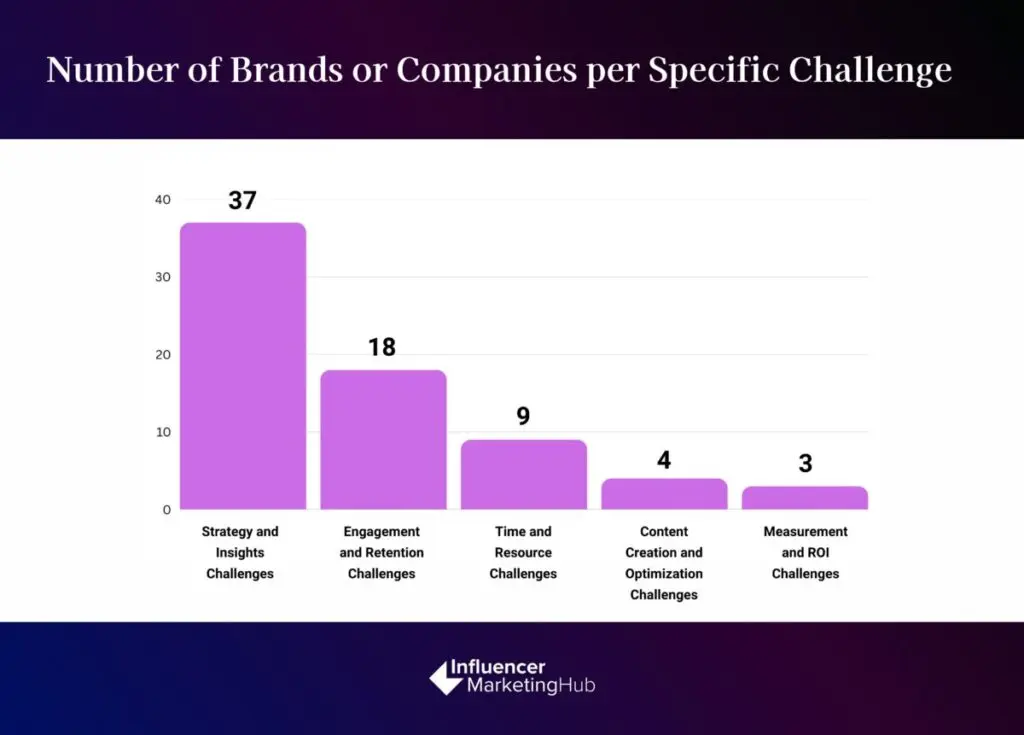 Number of Brands or Companies per Specific Challenge

40
30
20
10
0

37
18
9
4
3

Strategy and Insights Challenges
Engagement and Retention Challenges
Time and Resource Challenges
Content Creation and Optimization Challenges
Measurement and ROI Challenges

Influencer MarketingHub